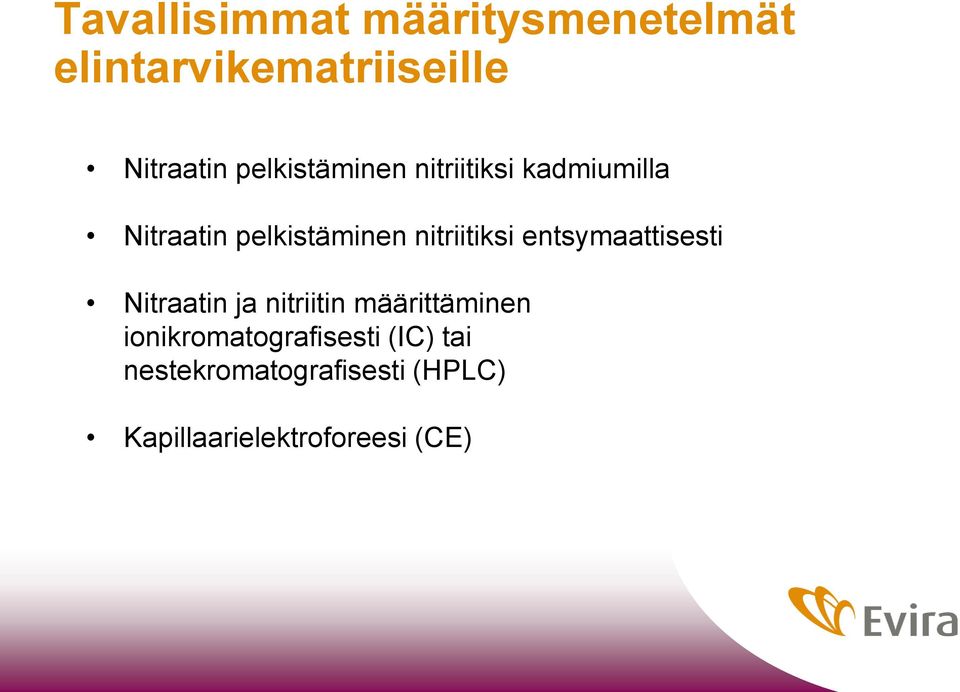 Tavallisimmat määritysmenetelmät elintarvikematriiseille

• Nitraatin pelkistäminen nitriitiksi kadmiumilla

• Nitraatin pelkistäminen nitriitiksi entsymaattisesti

• Nitraatin ja nitriitin määrittäminen ionikromatografisesti (IC) tai nestekromatografisesti (HPLC)

• Kapillaarielektroforeesi (CE)

Evira